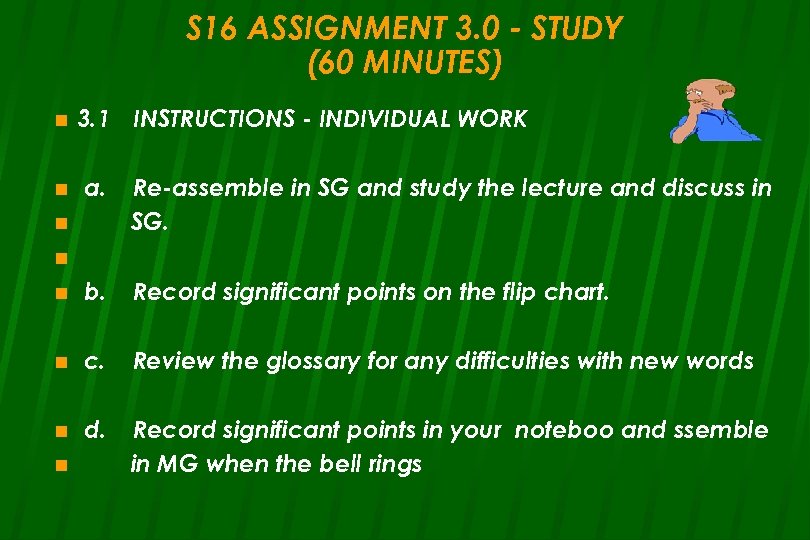 S16 ASSIGNMENT 3.0 - STUDY (60 MINUTES)

3.1 INSTRUCTIONS - INDIVIDUAL WORK

a. Re-assemble in SG and study the lecture and discuss in SG.

b. Record significant points on the flip chart.

c. Review the glossary for any difficulties with new words

d. Record significant points in your noteboo and ssemble in MG when the bell rings